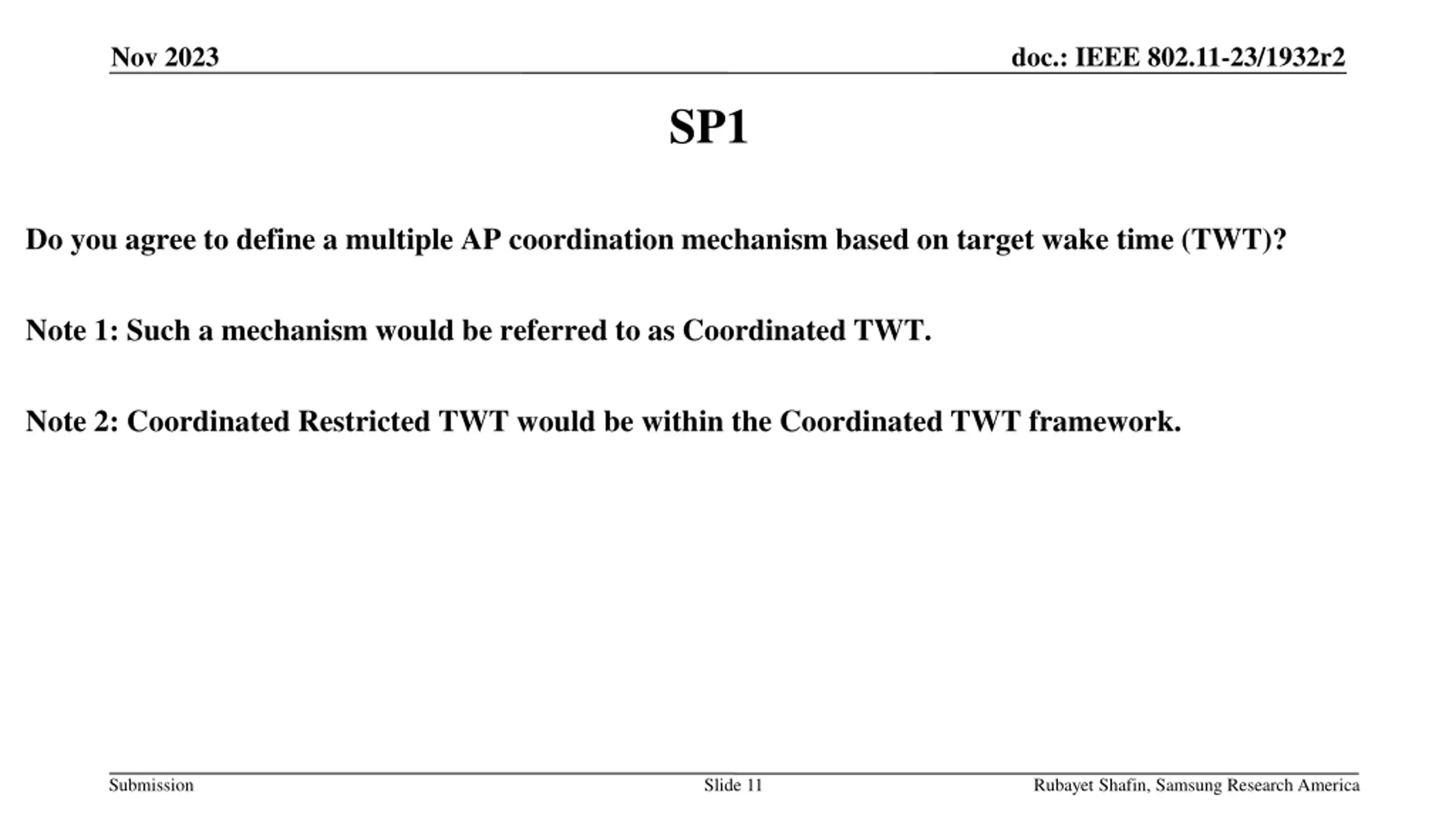 Nov 2023

doc.: IEEE 802.11-23/1932r2

SP1

Do you agree to define a multiple AP coordination mechanism based on target wake time (TWT)?

Note 1: Such a mechanism would be referred to as Coordinated TWT.

Note 2: Coordinated Restricted TWT would be within the Coordinated TWT framework.

Submission

Slide 11

Rubayet Shafin, Samsung Research America